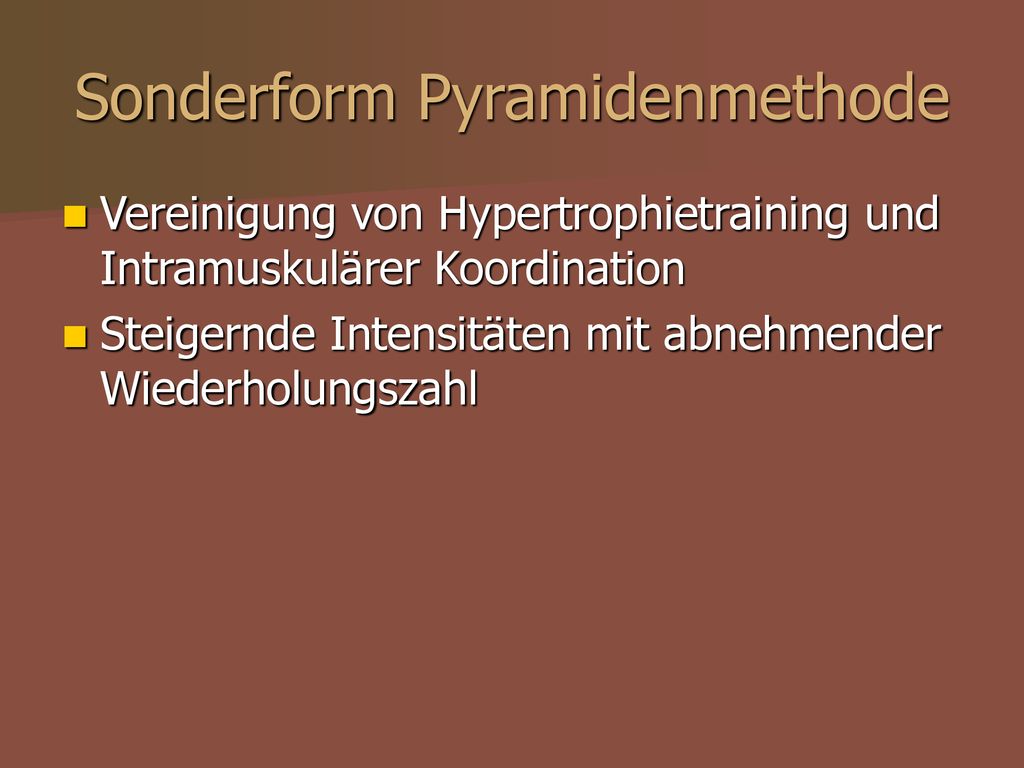 Sonderform Pyramidenmethode

Vereinigung von Hypertrophietraining und Intramuskulärer Koordination

Steigernde Intensitäten mit abnehmender Wiederholungszahl